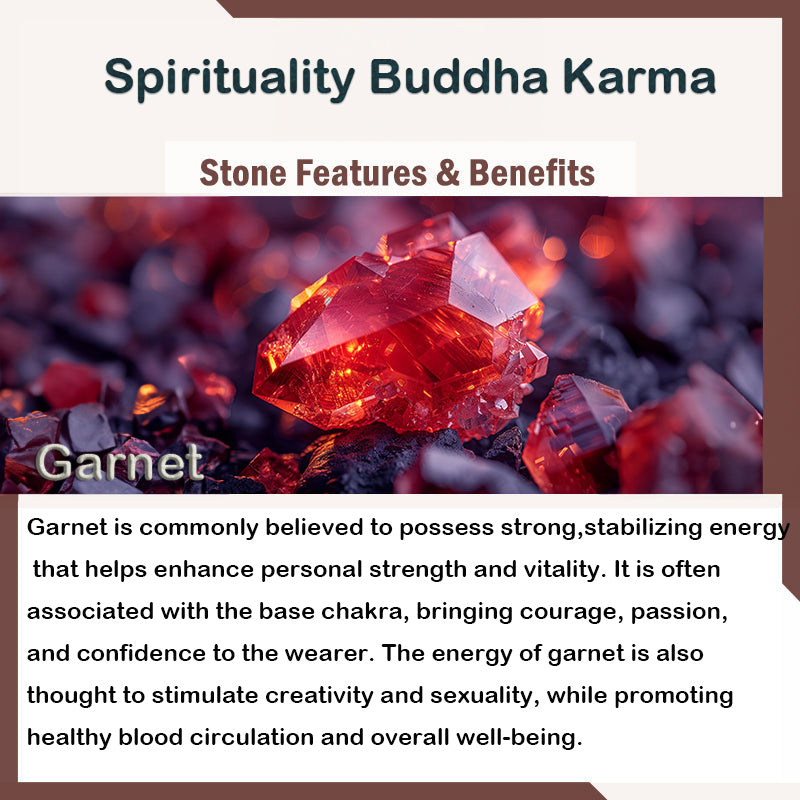 Spirituality Buddha Karma

Stone Features & Benefits

Garnet

Garnet is commonly believed to possess strong,stabilizing energy that helps enhance personal strength and vitality. It is often associated with the base chakra, bringing courage, passion, and confidence to the wearer. The energy of garnet is also thought to stimulate creativity and sexuality, while promoting healthy blood circulation and overall well-being.